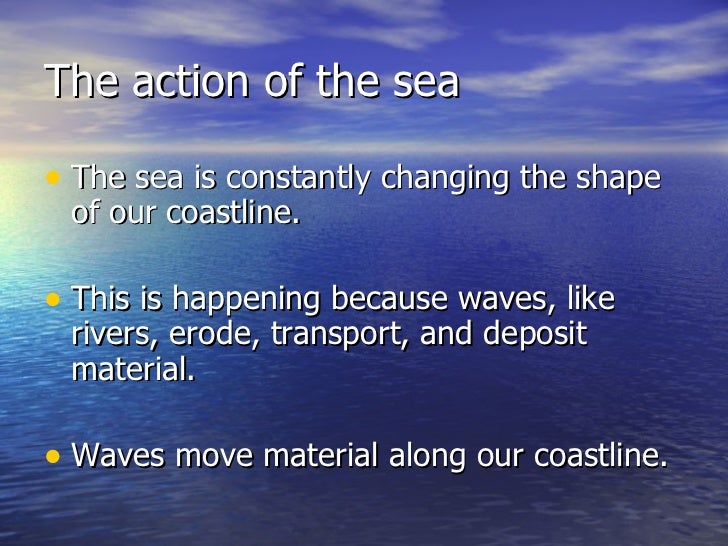 The action of the sea

• The sea is constantly changing the shape of our coastline.

• This is happening because waves, like rivers, erode, transport, and deposit material.

• Waves move material along our coastline.